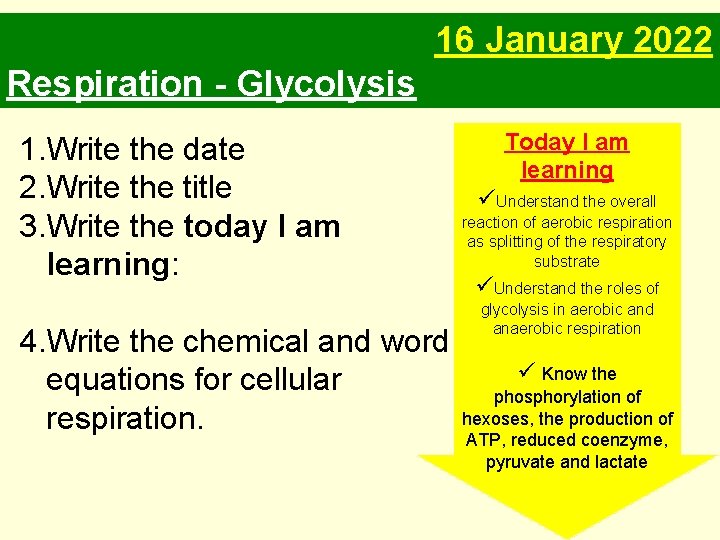 16 January 2022

Respiration - Glycolysis

1.Write the date
2.Write the title
3.Write the today I am learning:

4.Write the chemical and word equations for cellular respiration.

Today I am learning

✓Understand the overall reaction of aerobic respiration as splitting of the respiratory substrate

✓Understand the roles of glycolysis in aerobic and anaerobic respiration

✓ Know the phosphorylation of hexoses, the production of ATP, reduced coenzyme, pyruvate and lactate